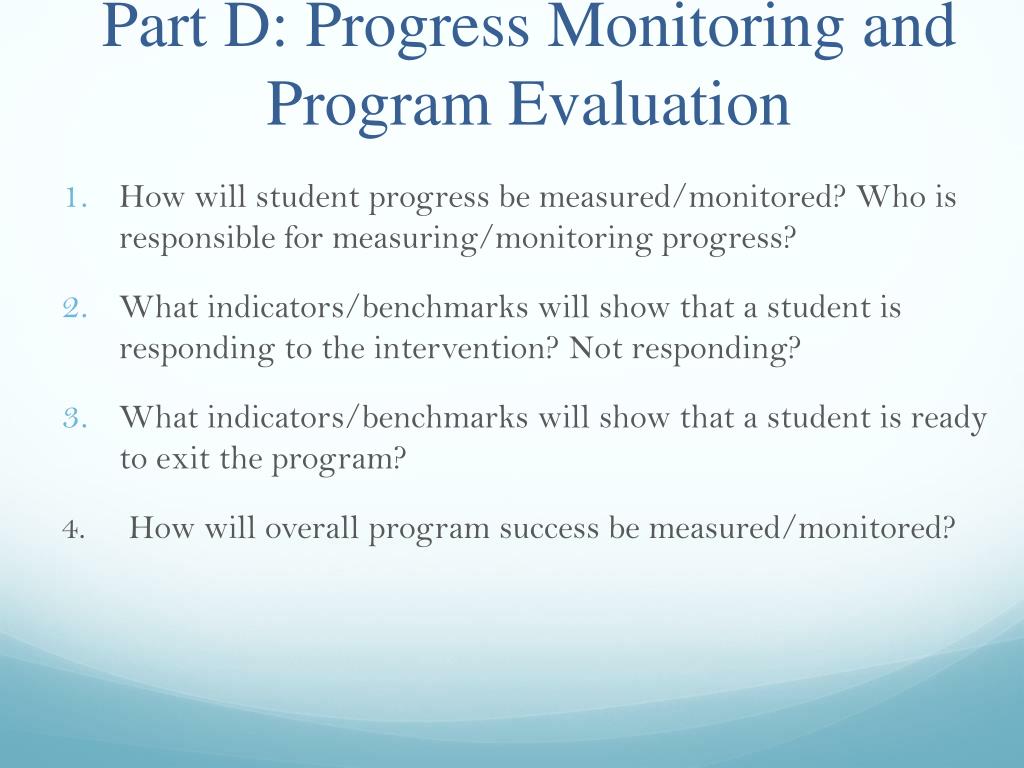 Part D: Progress Monitoring and Program Evaluation

1. How will student progress be measured/monitored? Who is responsible for measuring/monitoring progress?

2. What indicators/benchmarks will show that a student is responding to the intervention? Not responding?

3. What indicators/benchmarks will show that a student is ready to exit the program?

4. How will overall program success be measured/monitored?